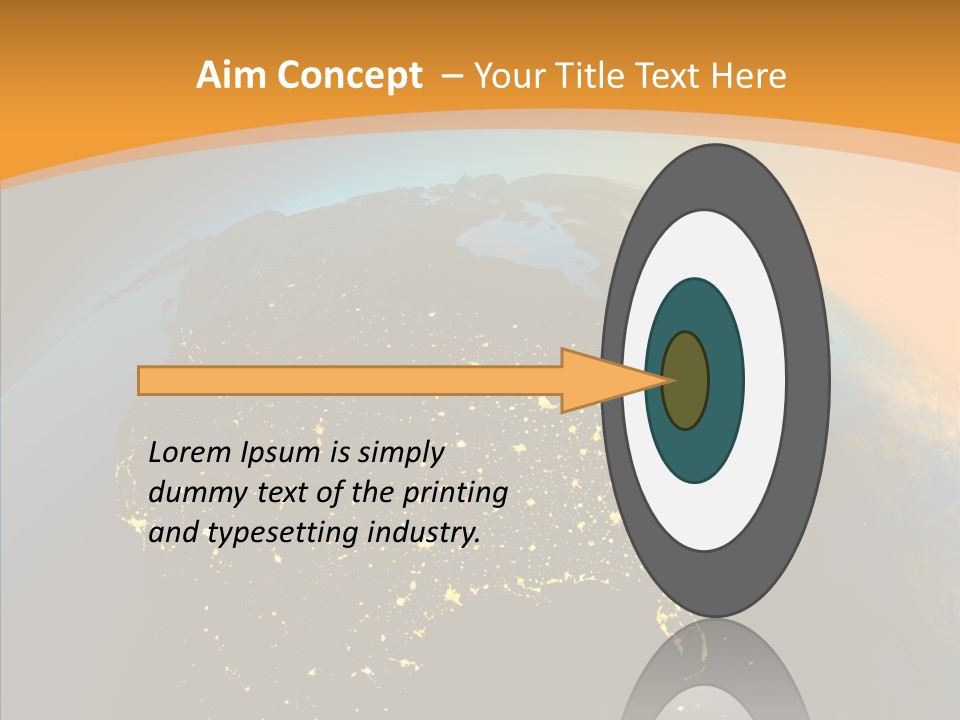 Aim Concept – Your Title Text Here

Lorem Ipsum is simply dummy text of the printing and typesetting industry.